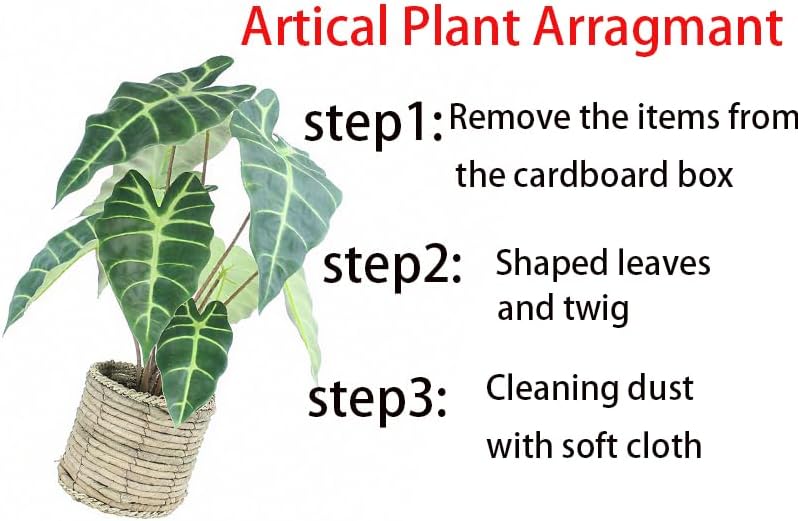 Artical Plant Arragmant

step1: Remove the items from the cardboard box

step2: Shaped leaves and twig

step3: Cleaning dust with soft cloth